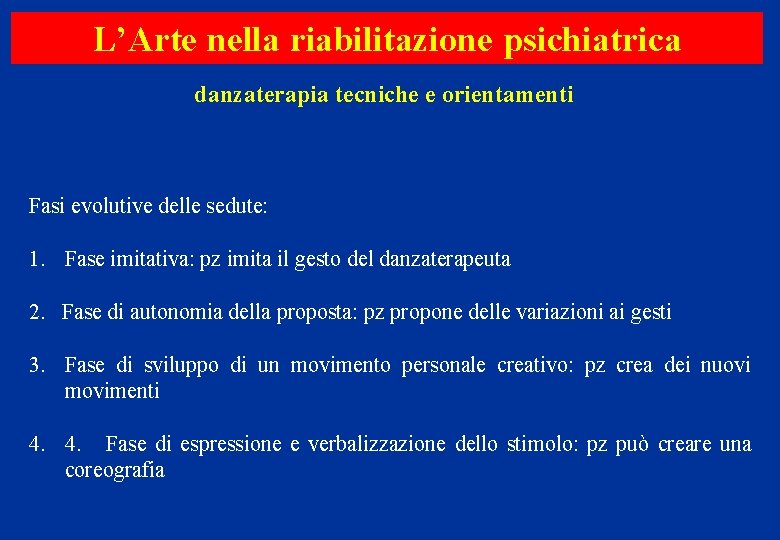 L’Arte nella riabilitazione psichiatrica

danzaterapia tecniche e orientamenti

Fasi evolutive delle sedute:

1. Fase imitativa: pz imita il gesto del danzaterapeuta

2. Fase di autonomia della proposta: pz propone delle variazioni ai gesti

3. Fase di sviluppo di un movimento personale creativo: pz crea dei nuovi movimenti

4. 4. Fase di espressione e verbalizzazione dello stimolo: pz può creare una coreografia